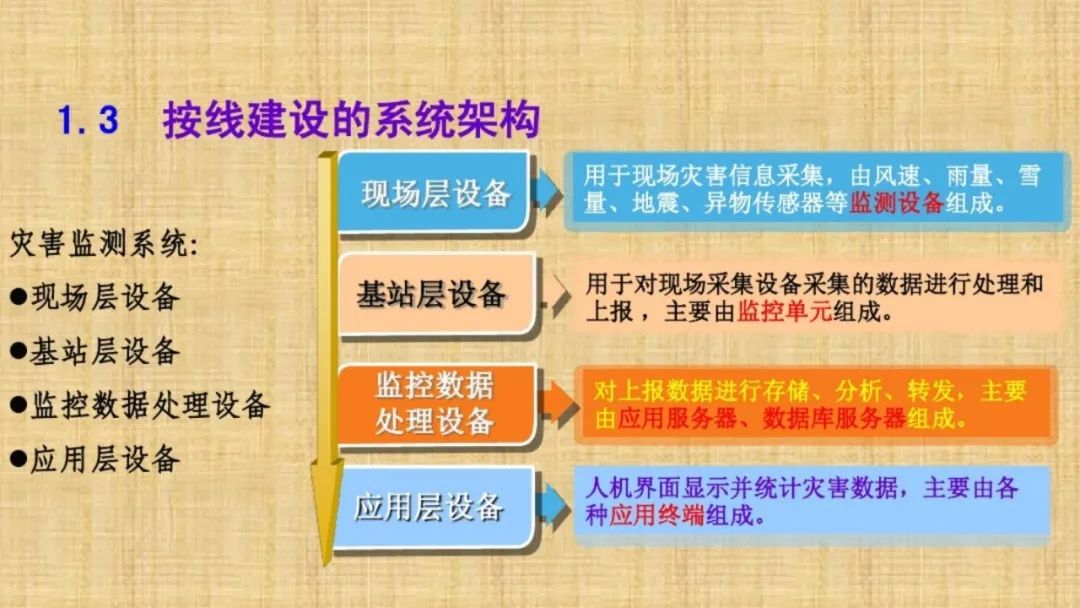 1.3 按线建设的系统架构

灾害监测系统:
●现场层设备
●基站层设备
●监控数据处理设备
●应用层设备

现场层设备

用于现场灾害信息采集，由风速、雨量、雪量、地震、异物传感器等监测设备组成。

基站层设备

用于对现场采集设备采集的数据进行处理和上报，主要由监控单元组成。

监控数据处理设备

对上报数据进行存储、分析、转发，主要由应用服务器、数据库服务器组成。

应用层设备

人机界面显示并统计灾害数据，主要由各种应用终端组成。